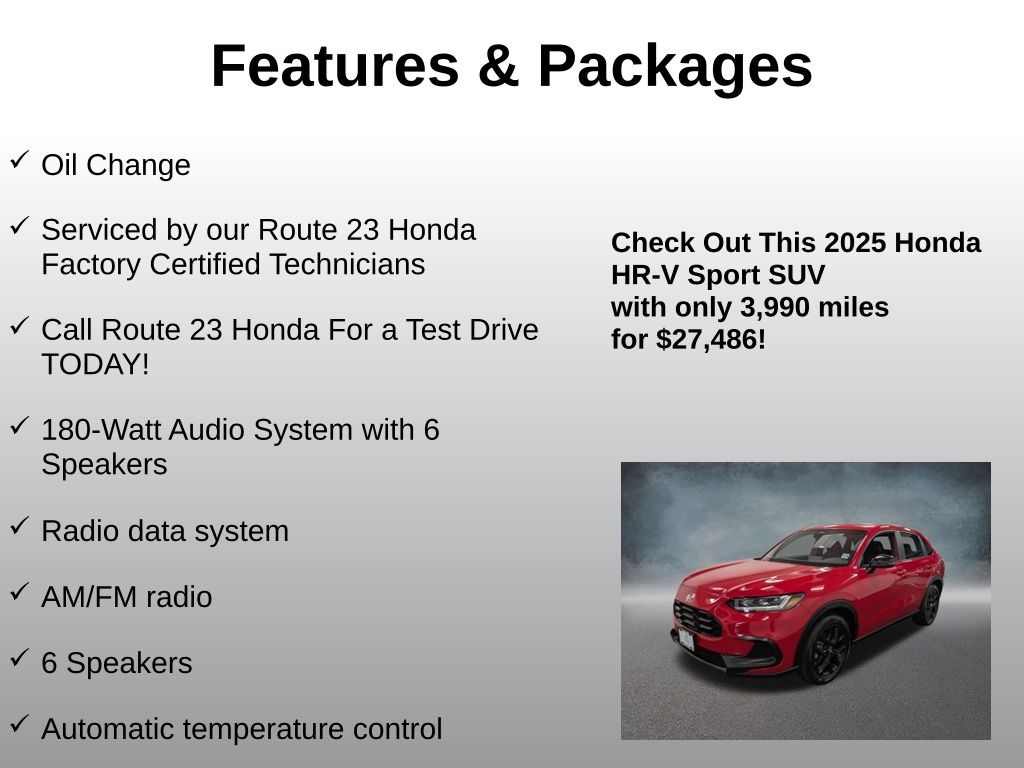 Features & Packages

✓ Oil Change

✓ Serviced by our Route 23 Honda Factory Certified Technicians

✓ Call Route 23 Honda For a Test Drive TODAY!

✓ 180-Watt Audio System with 6 Speakers

✓ Radio data system

✓ AM/FM radio

✓ 6 Speakers

✓ Automatic temperature control

Check Out This 2025 Honda HR-V Sport SUV with only 3,990 miles for $27,486!